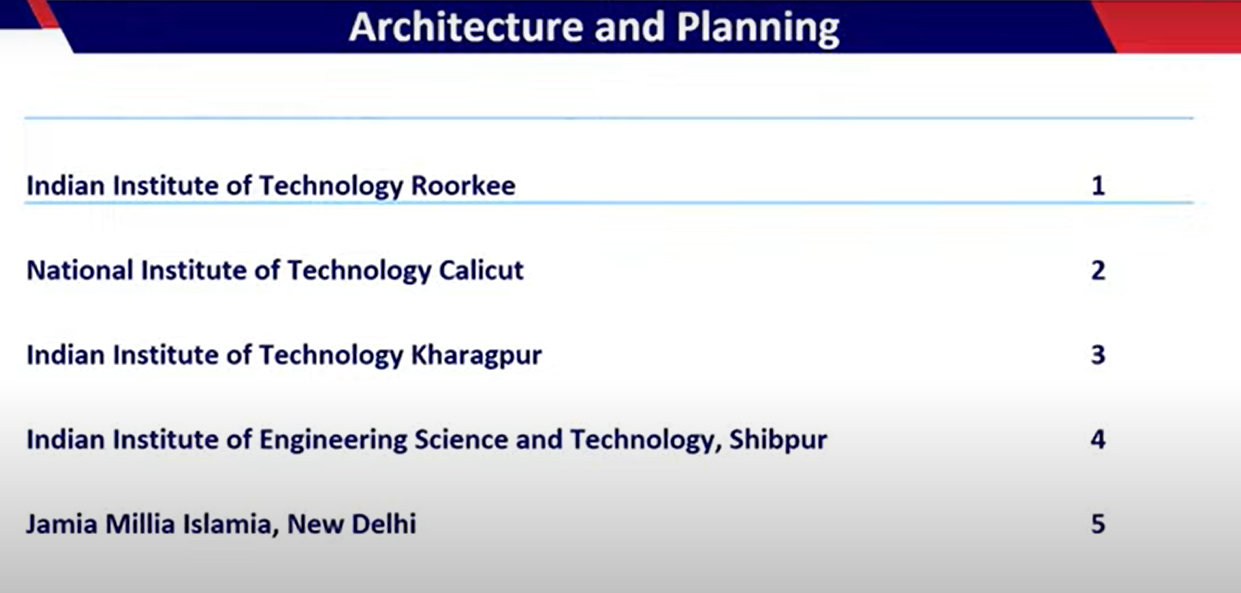 Architecture and Planning

| | |
|---|---|
| Indian Institute of Technology Roorkee | 1 |
| National Institute of Technology Calicut | 2 |
| Indian Institute of Technology Kharagpur | 3 |
| Indian Institute of Engineering Science and Technology, Shibpur | 4 |
| Jamia Millia Islamia, New Delhi | 5 |